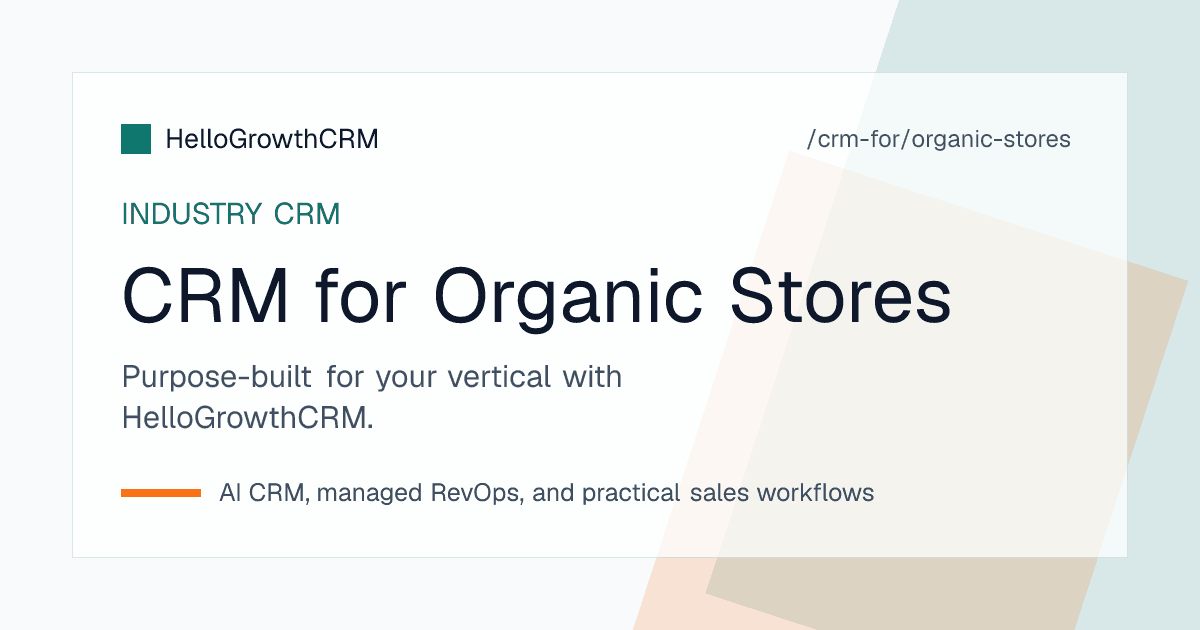 HelloGrowthCRM

/crm-for/organic-stores

INDUSTRY CRM

CRM for Organic Stores

Purpose-built for your vertical with HelloGrowthCRM.

AI CRM, managed RevOps, and practical sales workflows